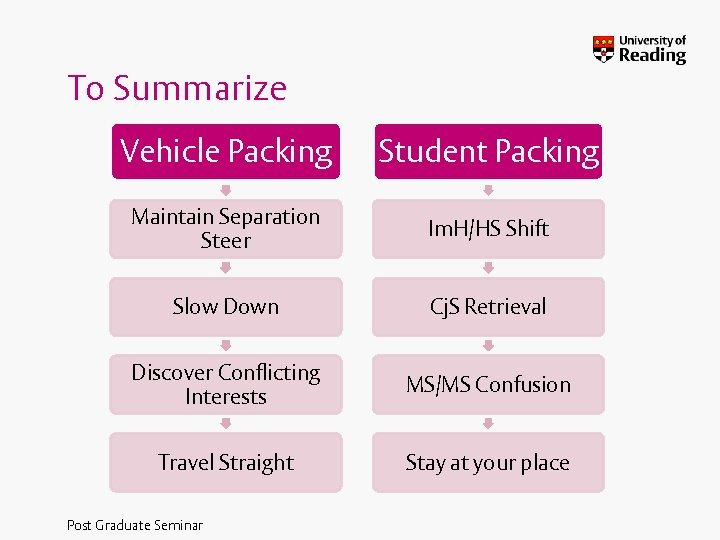 University of Reading

To Summarize

Vehicle Packing

Maintain Separation Steer

Slow Down

Discover Conflicting Interests

Travel Straight

Student Packing

ImH/HS Shift

CjS Retrieval

MS/MS Confusion

Stay at your place

Post Graduate Seminar